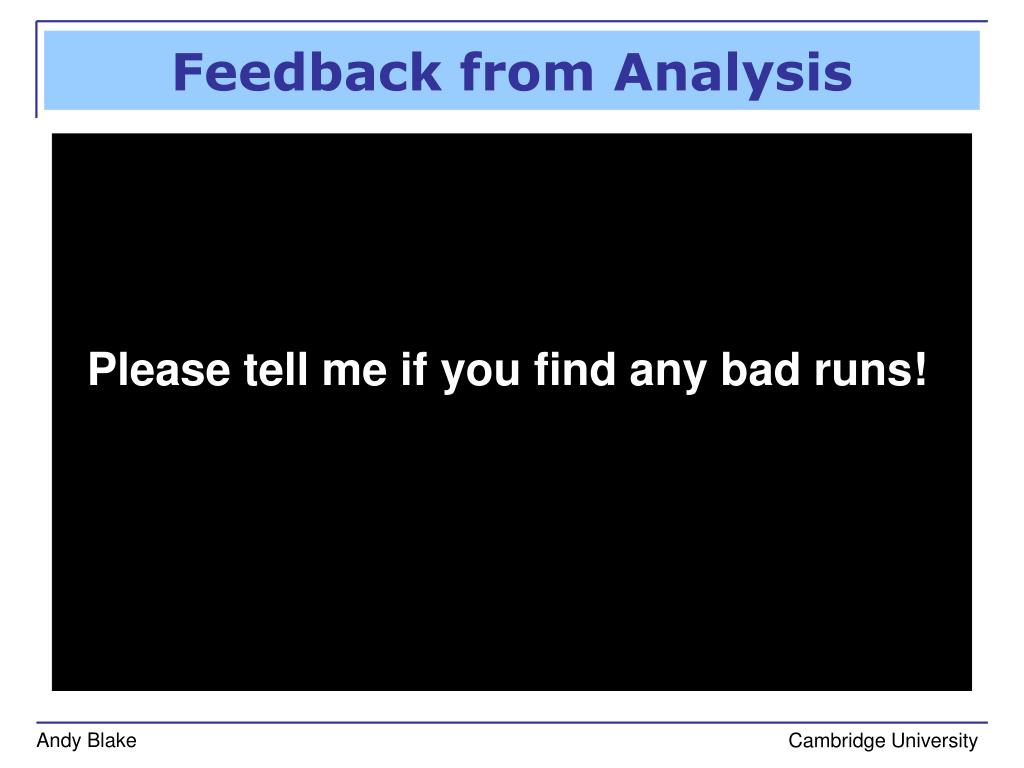 Feedback from Analysis

Please tell me if you find any bad runs!

Andy Blake

Cambridge University